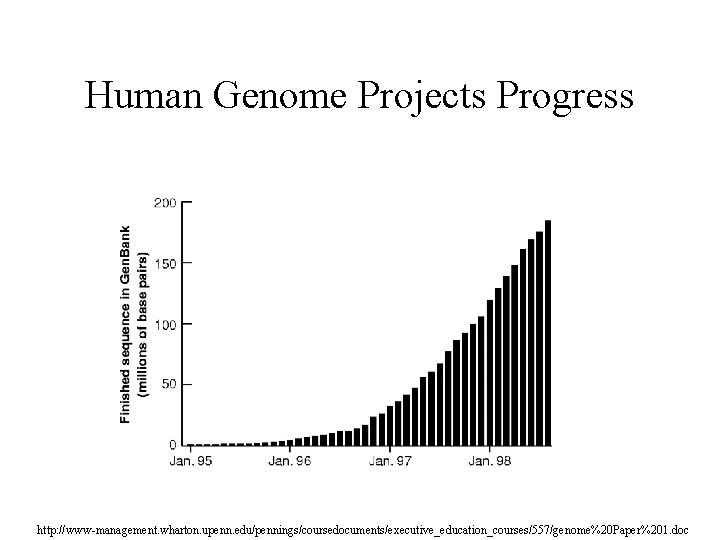 Human Genome Projects Progress

Finished sequence in GenBank (millions of base pairs)

200
150
100
50
0

Jan. 95
Jan. 96
Jan. 97
Jan. 98

http://www-management.wharton.upenn.edu/pennings/coursedocuments/executive_education_courses/557/genome%20Paper%201.doc